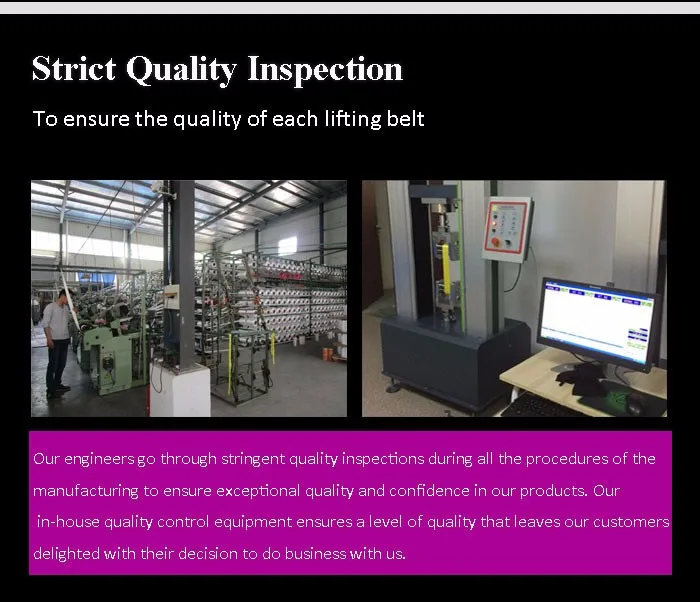 Strict Quality Inspection

To ensure the quality of each lifting belt

Our engineers go through stringent quality inspections during all the procedures of the manufacturing to ensure exceptional quality and confidence in our products. Our in-house quality control equipment ensures a level of quality that leaves our customers delighted with their decision to do business with us.